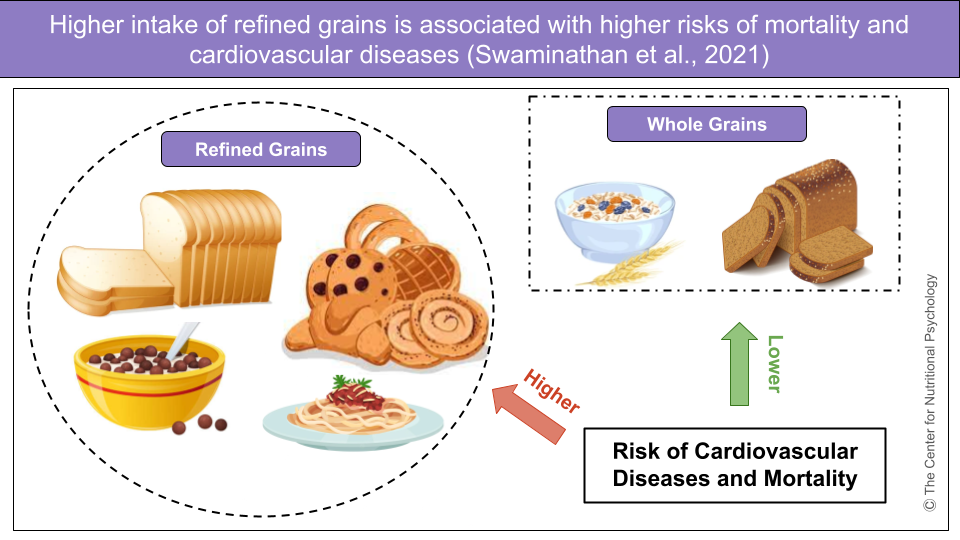 Higher intake of refined grains is associated with higher risks of mortality and cardiovascular diseases (Swaminathan et al., 2021)

Refined Grains

Whole Grains

Higher

Lower

Risk of Cardiovascular Diseases and Mortality

© The Center for Nutritional Psychology